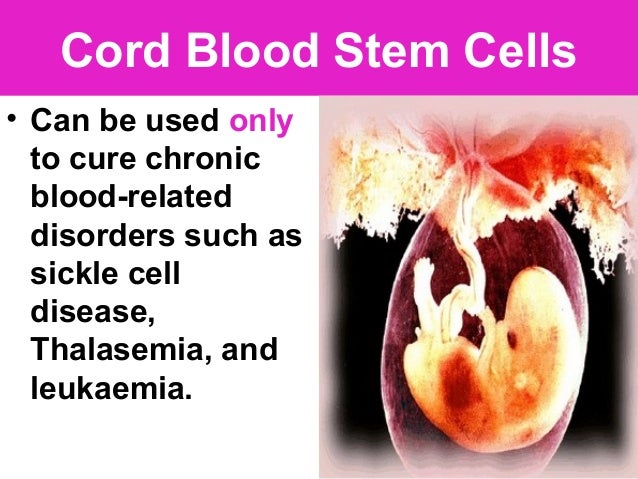 Cord Blood Stem Cells

• Can be used only to cure chronic blood-related disorders such as sickle cell disease, Thalasemia, and leukaemia.